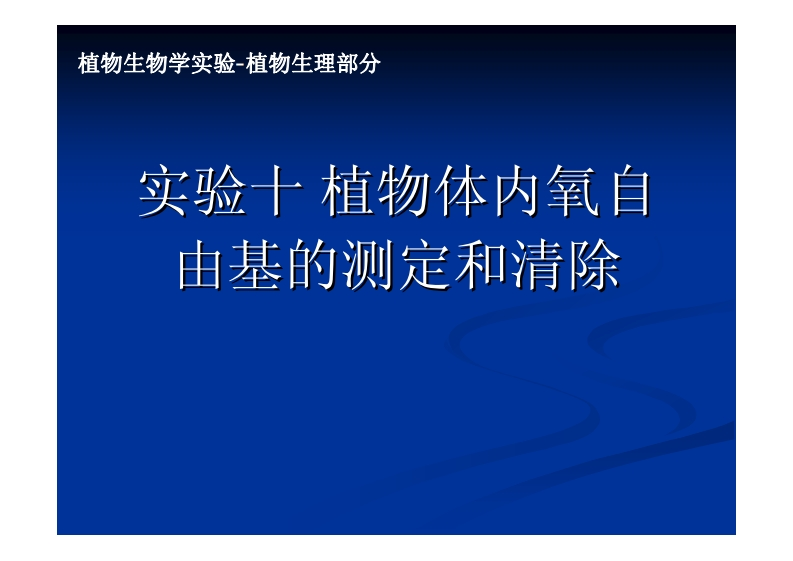 植物生物学实验-植物生理部分

实验十 植物体内氧自由基的测定和清除